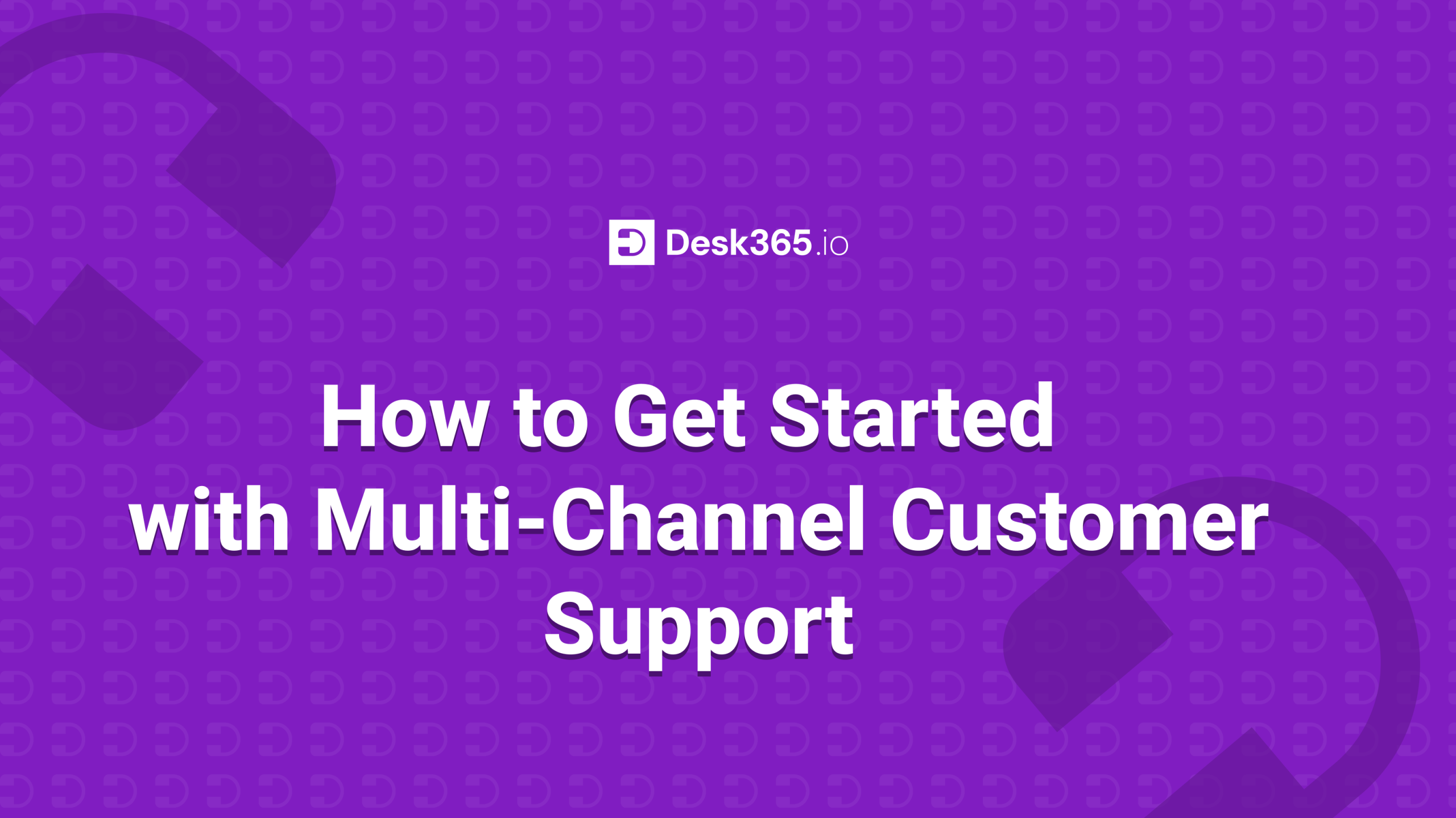 Desk365.io

How to Get Started with Multi-Channel Customer Support